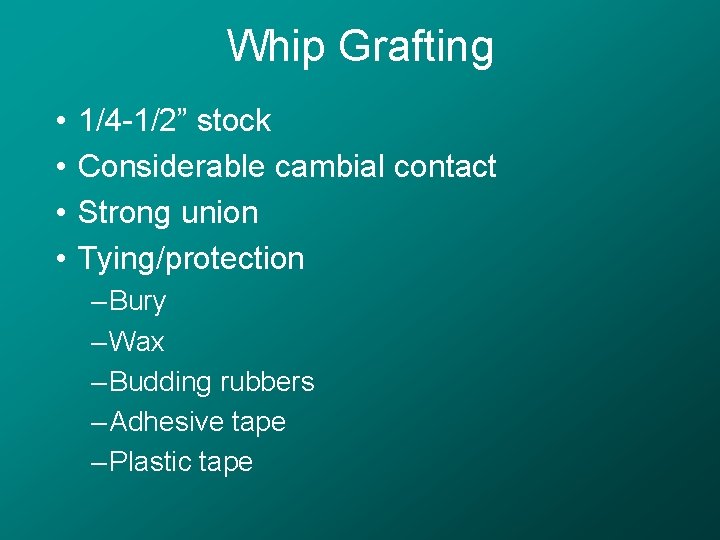 Whip Grafting

• 1/4-1/2” stock
• Considerable cambial contact
• Strong union
• Tying/protection
– Bury
– Wax
– Budding rubbers
– Adhesive tape
– Plastic tape